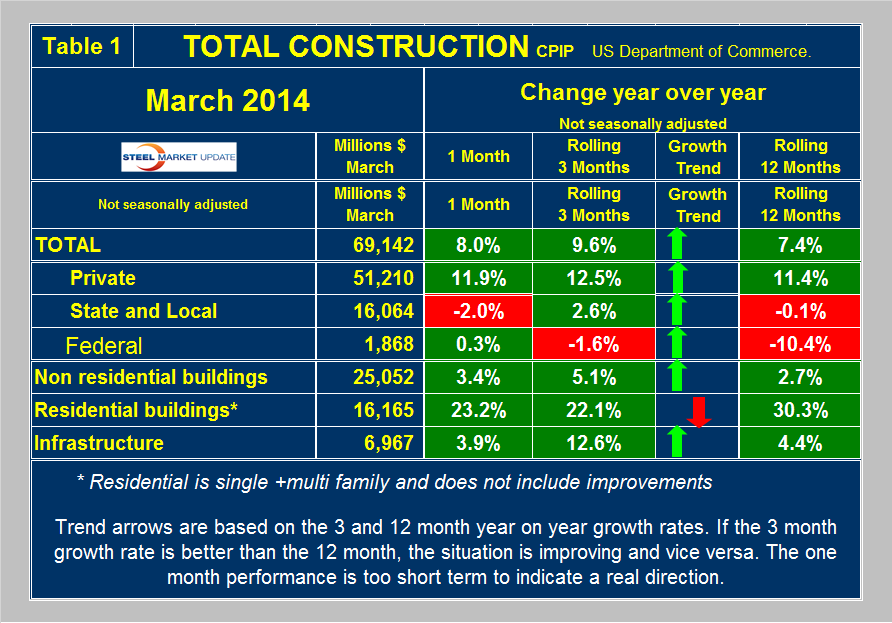 Table 1 TOTAL CONSTRUCTION CPIP US Department of Commerce.

March 2014

Change year over year
Not seasonally adjusted

| STEEL MARKET UPDATE | Millions $ March | 1 Month | Rolling 3 Months | Growth Trend | Rolling 12 Months |
|---|---|---|---|---|---|
| Not seasonally adjusted | Millions $ March | 1 Month | Rolling 3 Months | Growth Trend | Rolling 12 Months |
| TOTAL | 69,142 | 8.0% | 9.6% | | 7.4% |
| Private | 51,210 | 11.9% | 12.5% | | 11.4% |
| State and Local | 16,064 | -2.0% | 2.6% | | -0.1% |
| Federal | 1,868 | 0.3% | -1.6% | | -10.4% |
| Non residential buildings | 25,052 | 3.4% | 5.1% | | 2.7% |
| Residential buildings* | 16,165 | 23.2% | 22.1% | | 30.3% |
| Infrastructure | 6,967 | 3.9% | 12.6% | | 4.4% |

* Residential is single +multi family and does not include improvements

Trend arrows are based on the 3 and 12 month year on year growth rates. If the 3 month growth rate is better than the 12 month, the situation is improving and vice versa. The one month performance is too short term to indicate a real direction.